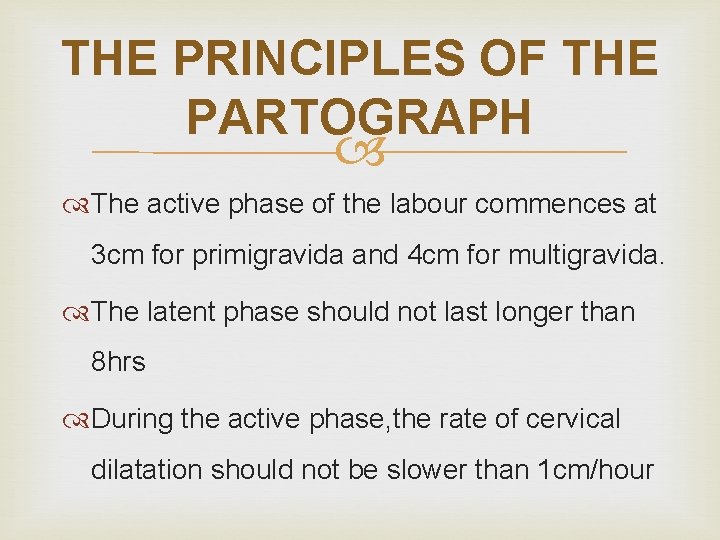 THE PRINCIPLES OF THE PARTOGRAPH

The active phase of the labour commences at 3cm for primigravida and 4cm for multigravida.

The latent phase should not last longer than 8hrs

During the active phase,the rate of cervical dilatation should not be slower than 1cm/hour